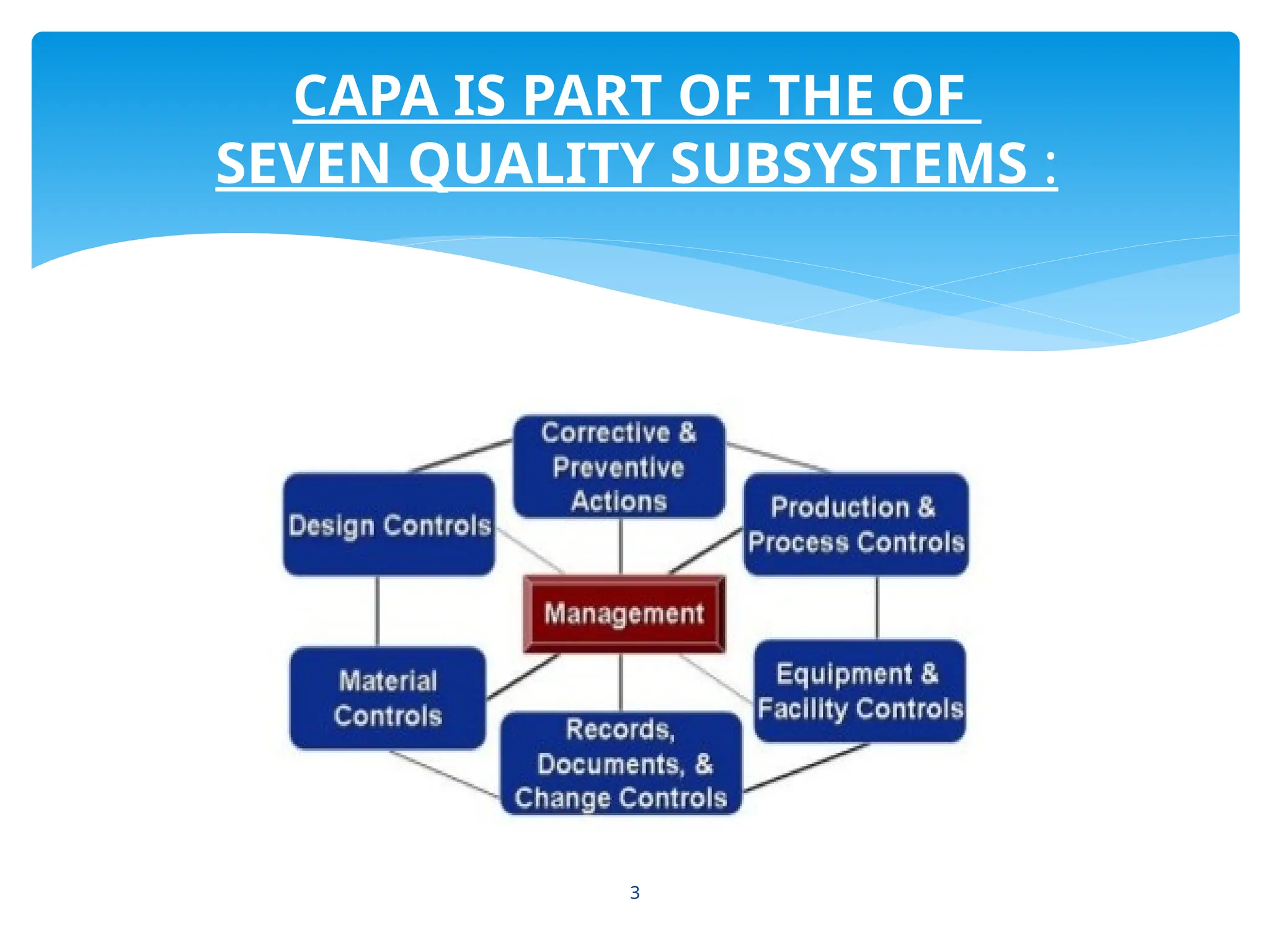 CAPA IS PART OF THE OF SEVEN QUALITY SUBSYSTEMS :

Corrective & Preventive Actions

Design Controls

Production & Process Controls

Management

Material Controls

Equipment & Facility Controls

Records, Documents, & Change Controls

3